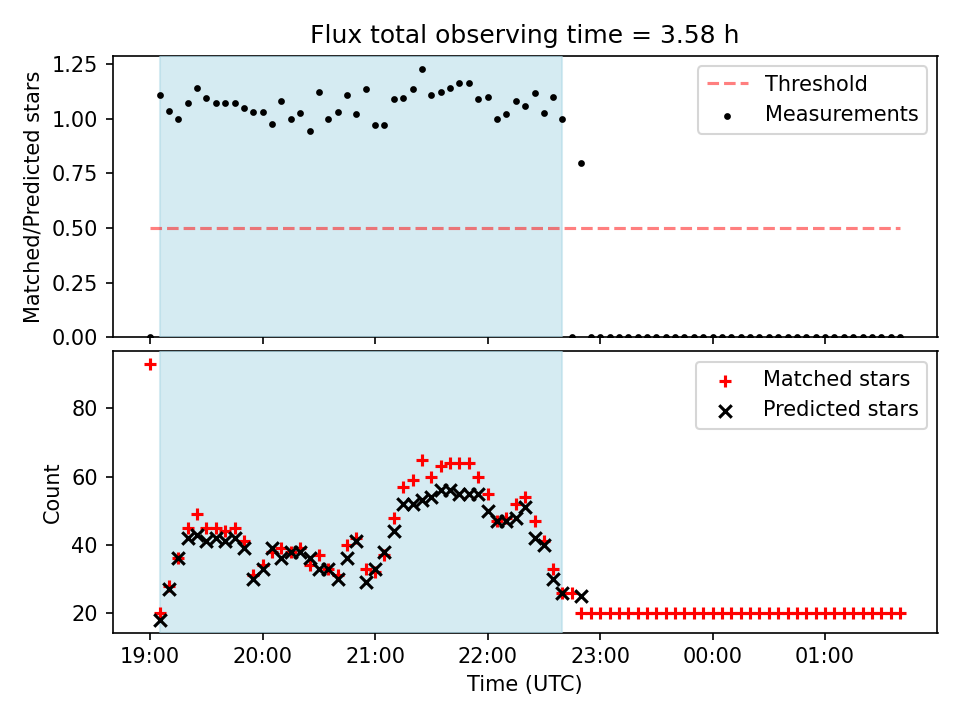 Flux total observing time = 3.58 h

Matched/Predicted stars

1.25
1.00
0.75
0.50
0.25
0.00

Threshold
Measurements

Count

80
60
40
20

Matched stars
Predicted stars

19:00
20:00
21:00
22:00
23:00
00:00
01:00

Time (UTC)